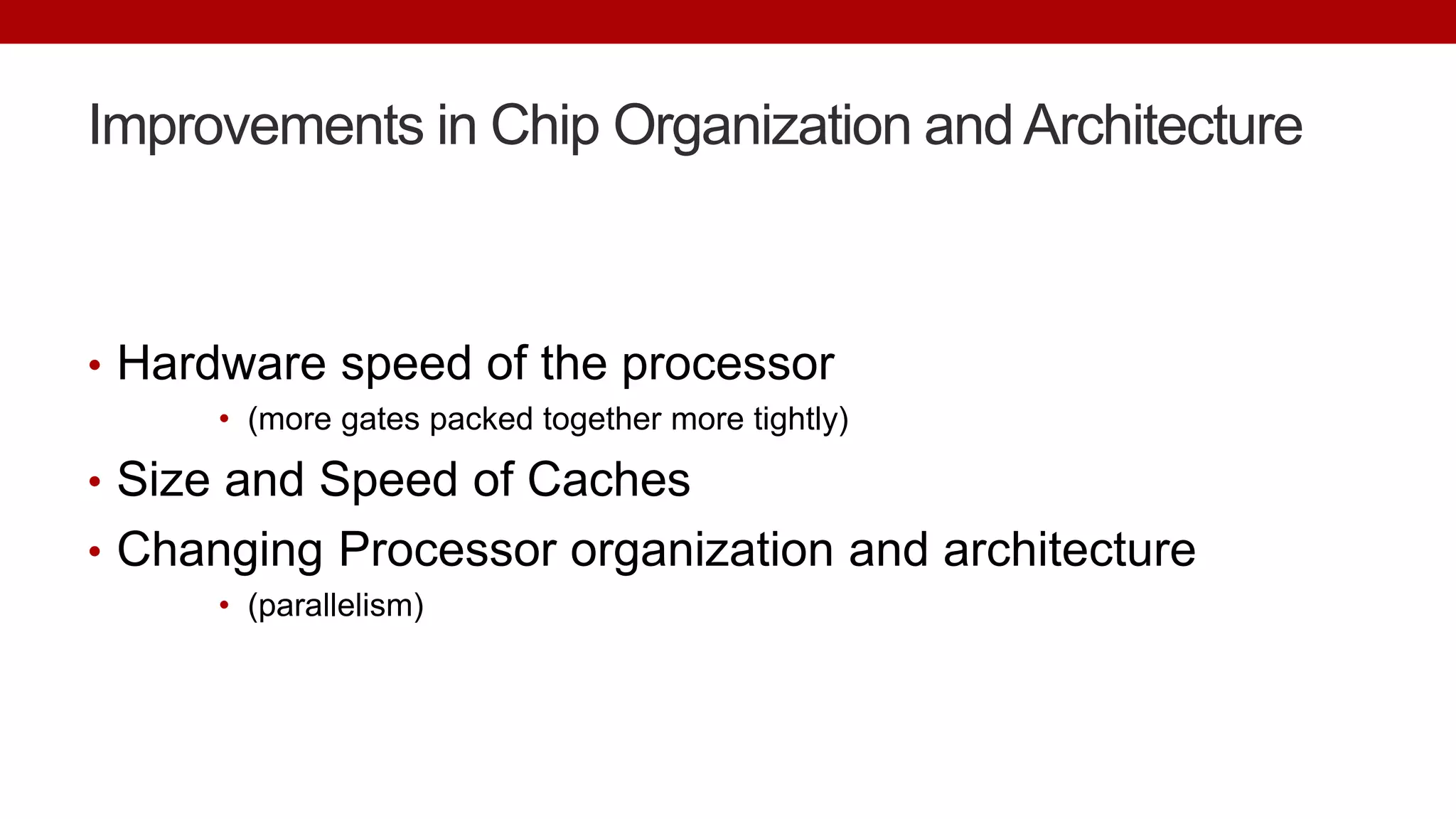 Improvements in Chip Organization and Architecture

• Hardware speed of the processor
  • (more gates packed together more tightly)
• Size and Speed of Caches
• Changing Processor organization and architecture
  • (parallelism)